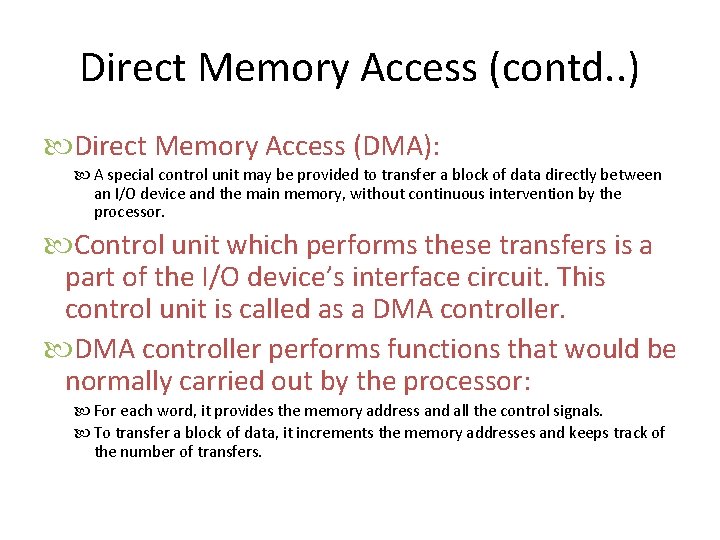 Direct Memory Access (contd..)

Direct Memory Access (DMA):

A special control unit may be provided to transfer a block of data directly between an I/O device and the main memory, without continuous intervention by the processor.

Control unit which performs these transfers is a part of the I/O device's interface circuit. This control unit is called as a DMA controller.

DMA controller performs functions that would be normally carried out by the processor:

For each word, it provides the memory address and all the control signals.

To transfer a block of data, it increments the memory addresses and keeps track of the number of transfers.